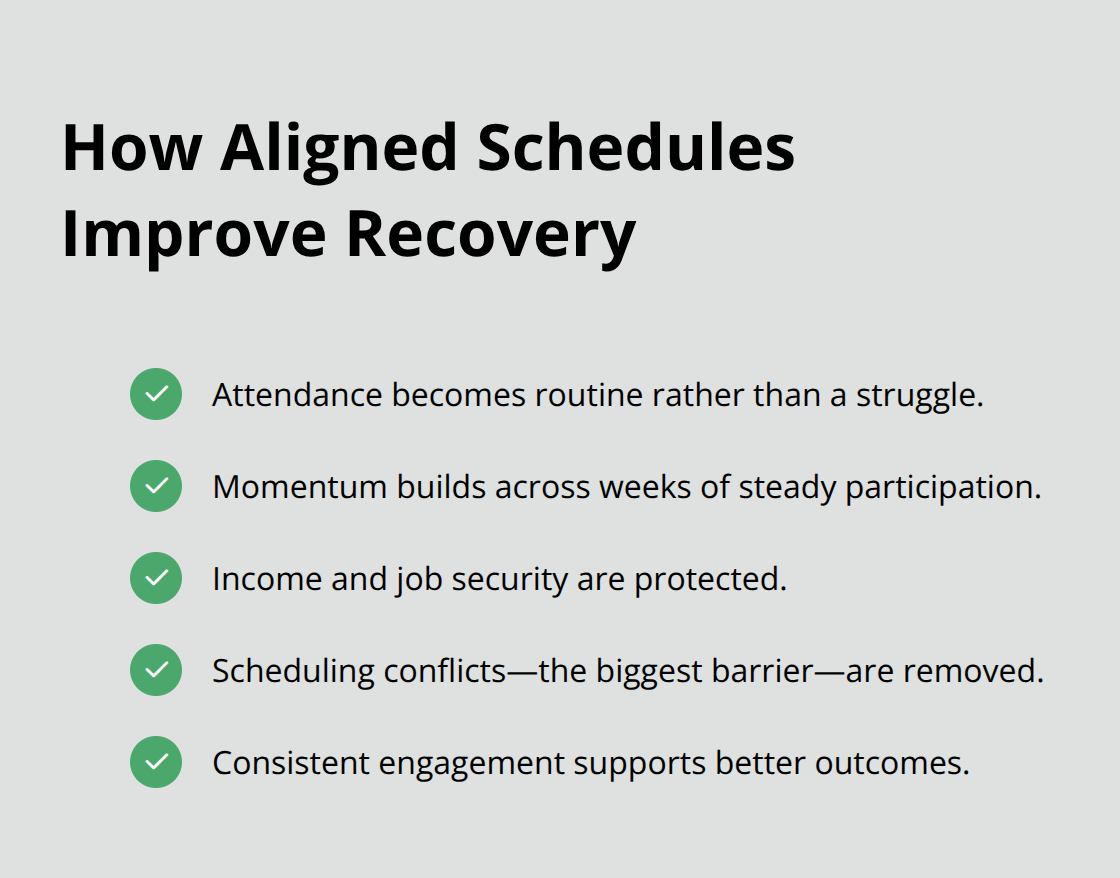 How Aligned Schedules Improve Recovery

Attendance becomes routine rather than a struggle.

Momentum builds across weeks of steady participation.

Income and job security are protected.

Scheduling conflicts—the biggest barrier—are removed.

Consistent engagement supports better outcomes.